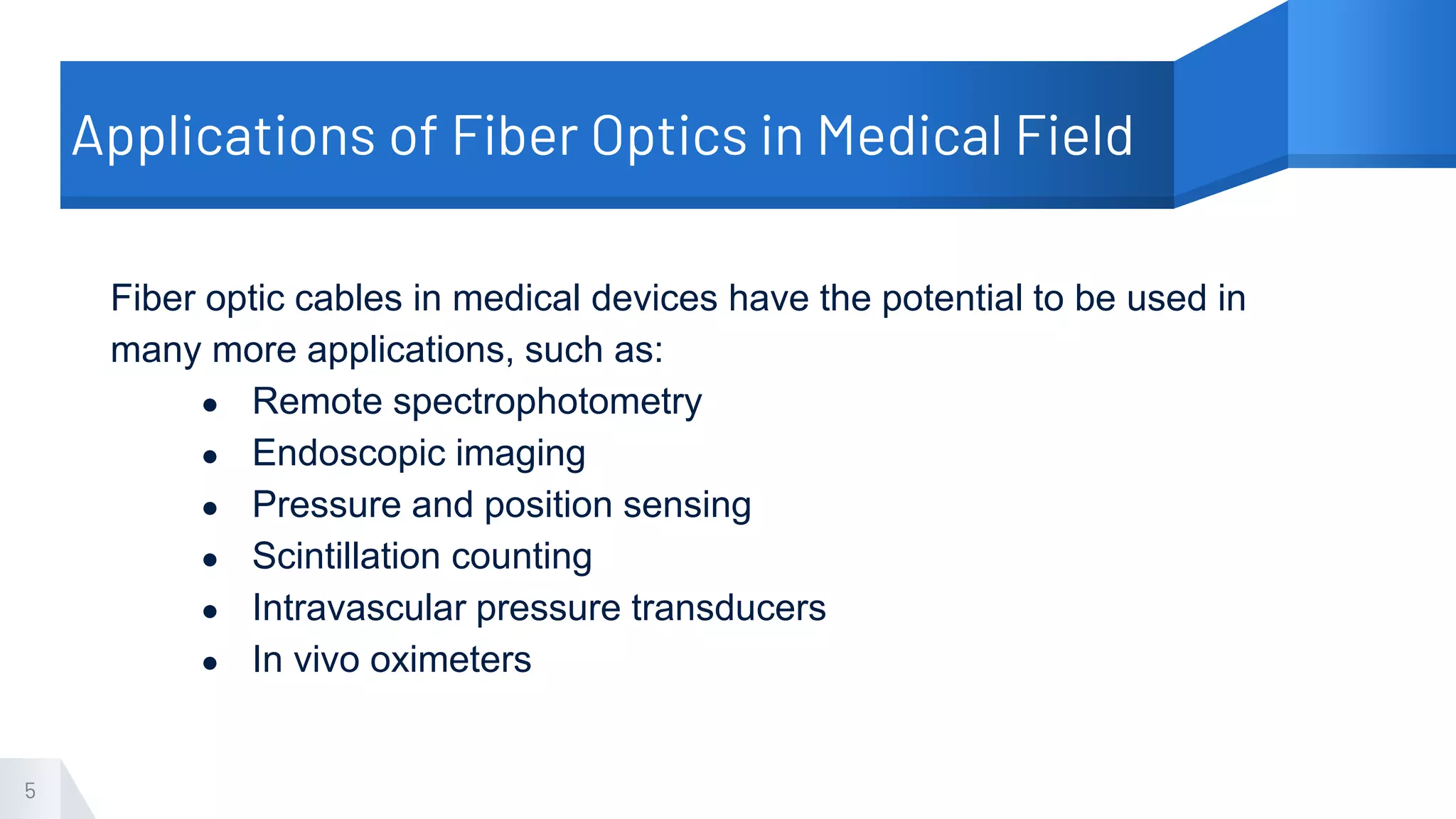 Applications of Fiber Optics in Medical Field

Fiber optic cables in medical devices have the potential to be used in many more applications, such as:

- Remote spectrophotometry
- Endoscopic imaging
- Pressure and position sensing
- Scintillation counting
- Intravascular pressure transducers
- In vivo oximeters

5